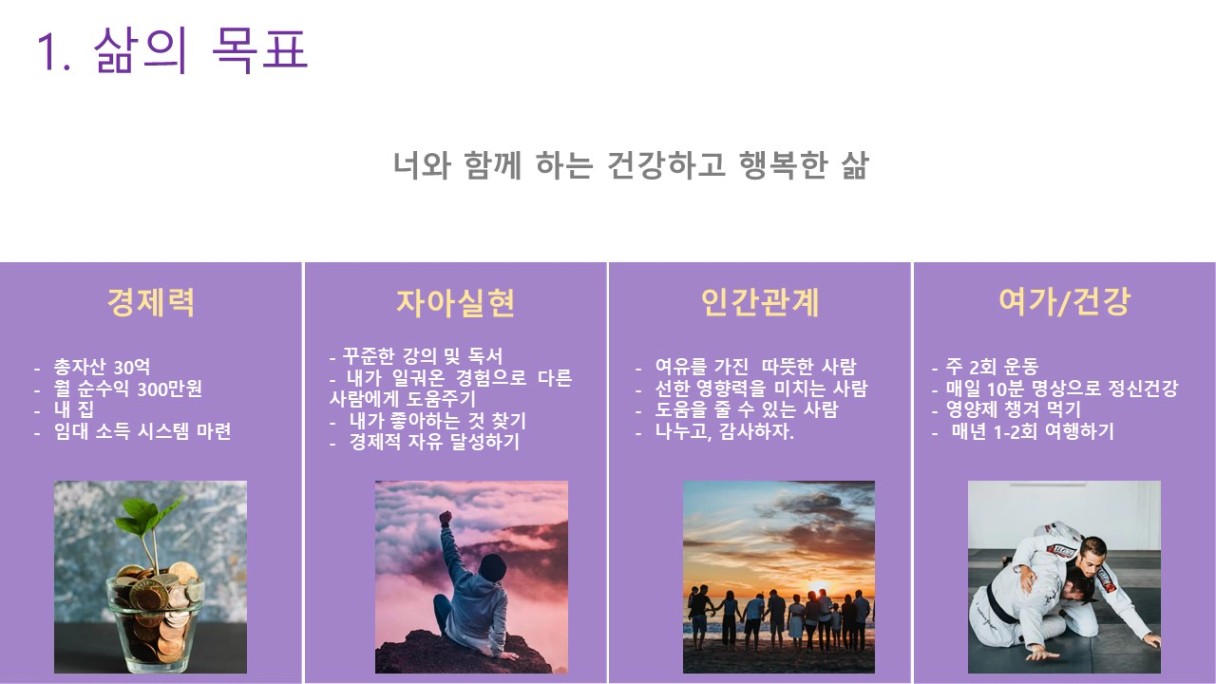 1. 삶의 목표

너와 함께 하는 건강하고 행복한 삶

경제력

- 총자산 30억
- 월 순수익 300만원
- 내 집
- 임대 소득 시스템 마련

자아실현

- 꾸준한 강의 및 독서
- 내가 일궈온 경험으로 다른 사람에게 도움주기
- 내가 좋아하는 것 찾기
- 경제적 자유 달성하기

인간관계

- 여유를 가진 따뜻한 사람
- 선한 영향력을 미치는 사람
- 도움을 줄 수 있는 사람
- 나누고, 감사하자.

여가/건강

- 주 2회 운동
- 매일 10분 명상으로 정신건강
- 영양제 챙겨 먹기
- 매년 1-2회 여행하기